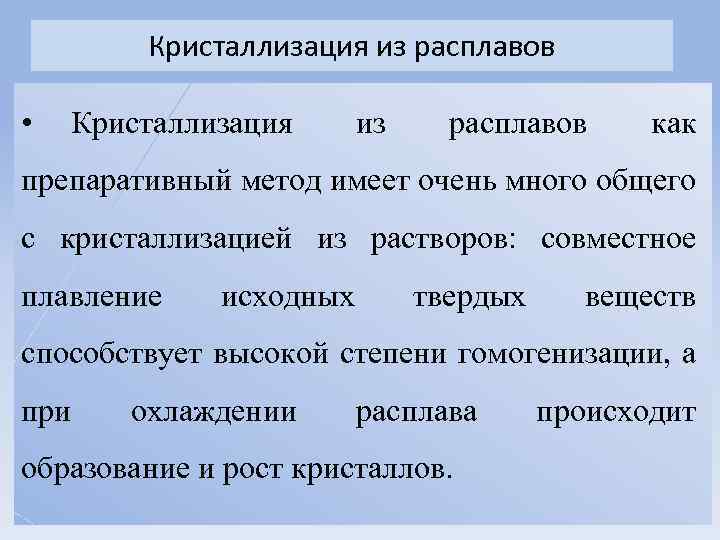 Кристаллизация из расплавов

• Кристаллизация из расплавов как препаративный метод имеет очень много общего с кристаллизацией из растворов: совместное плавление исходных твердых веществ способствует высокой степени гомогенизации, а при охлаждении расплава происходит образование и рост кристаллов.